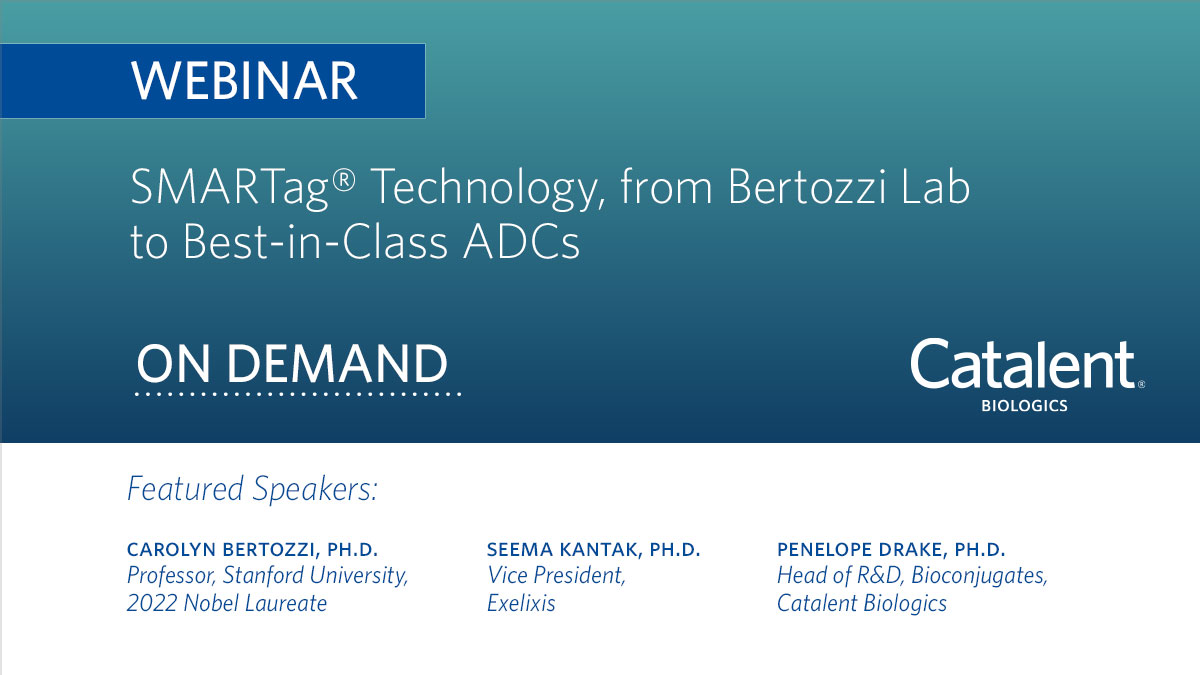 WEBINAR

SMARTag® Technology, from Bertozzi Lab to Best-in-Class ADCs

ON DEMAND

Catalent®
BIOLOGICS

Featured Speakers:

CAROLYN BERTOZZI, PH.D.
Professor, Stanford University, 2022 Nobel Laureate

SEEMA KANTAK, PH.D.
Vice President, Exelixis

PENELOPE DRAKE, PH.D.
Head of R&D, Bioconjugates, Catalent Biologics